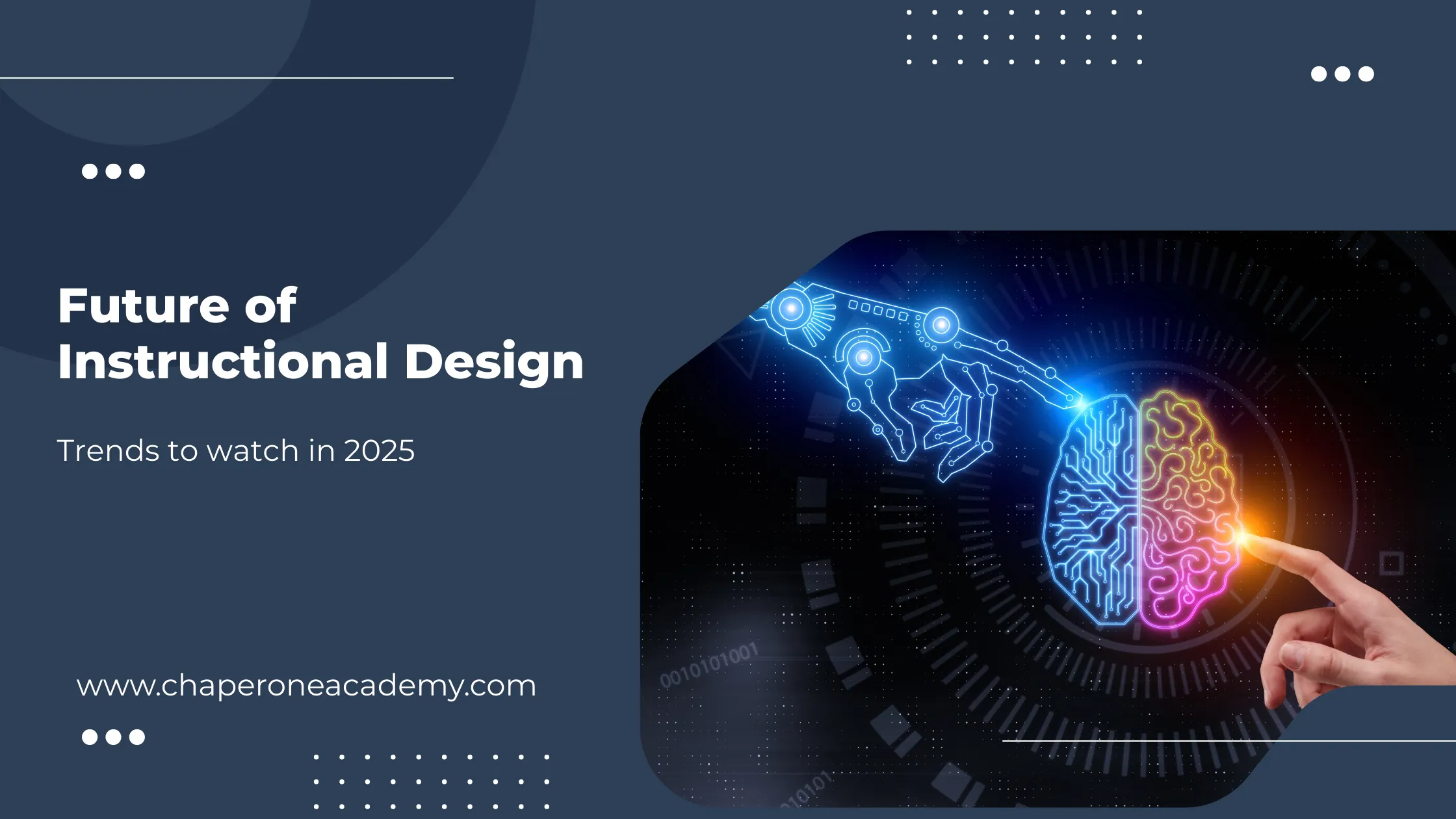 Future of Instructional Design

Trends to watch in 2025

www.chaperoneacademy.com

0010101001

10101